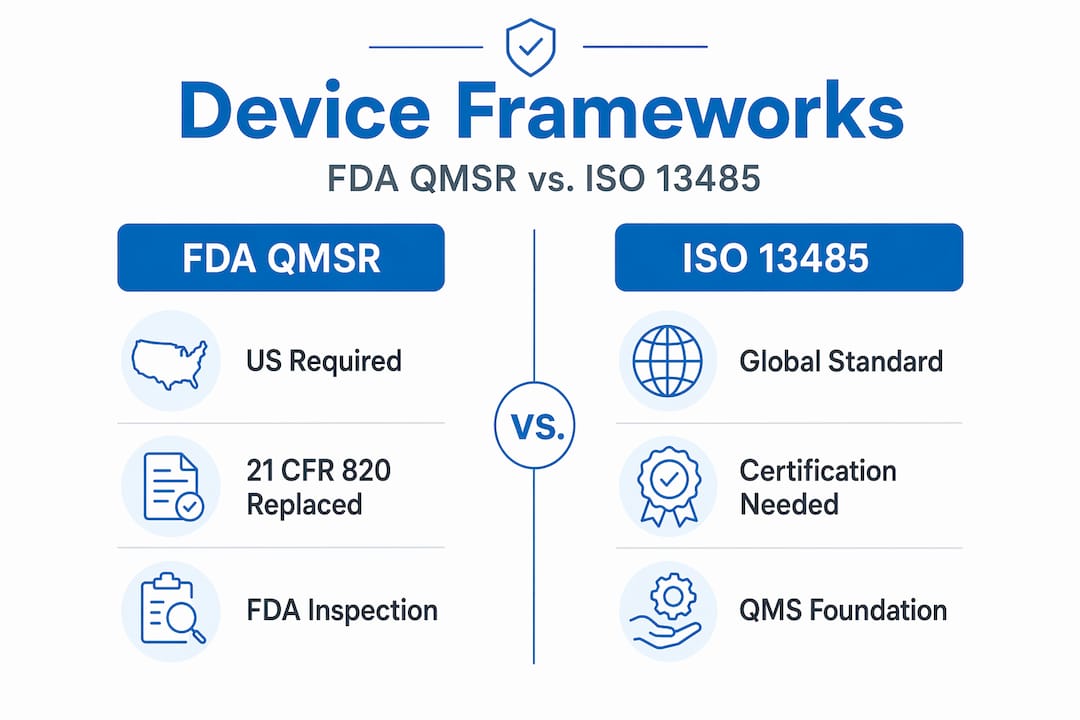 Device Frameworks

FDA QMSR vs. ISO 13485

FDA QMSR

US Required

21 CFR 820 Replaced

FDA Inspection

VS.

ISO 13485

Global Standard

Certification Needed

QMS Foundation